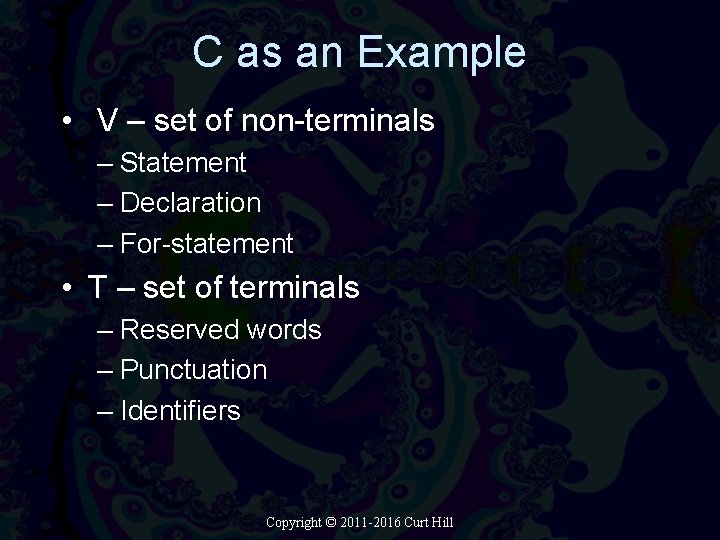 C as an Example

• V – set of non-terminals
– Statement
– Declaration
– For-statement
• T – set of terminals
– Reserved words
– Punctuation
– Identifiers

Copyright © 2011-2016 Curt Hill